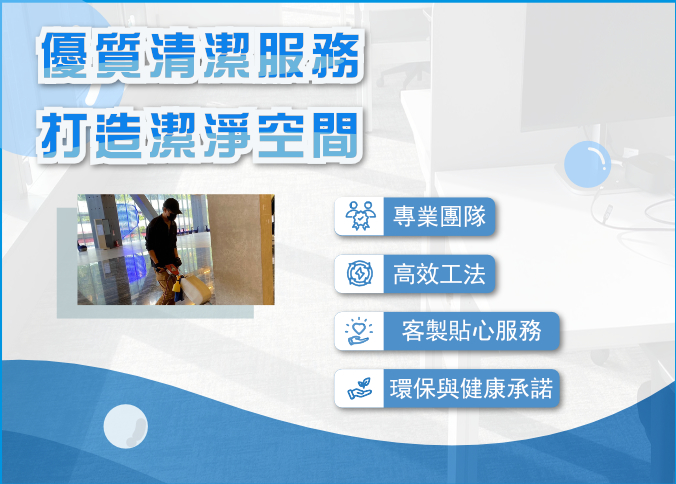 優質清潔服務
打造潔淨空間

專業團隊

高效工法

客製貼心服務

環保與健康承諾